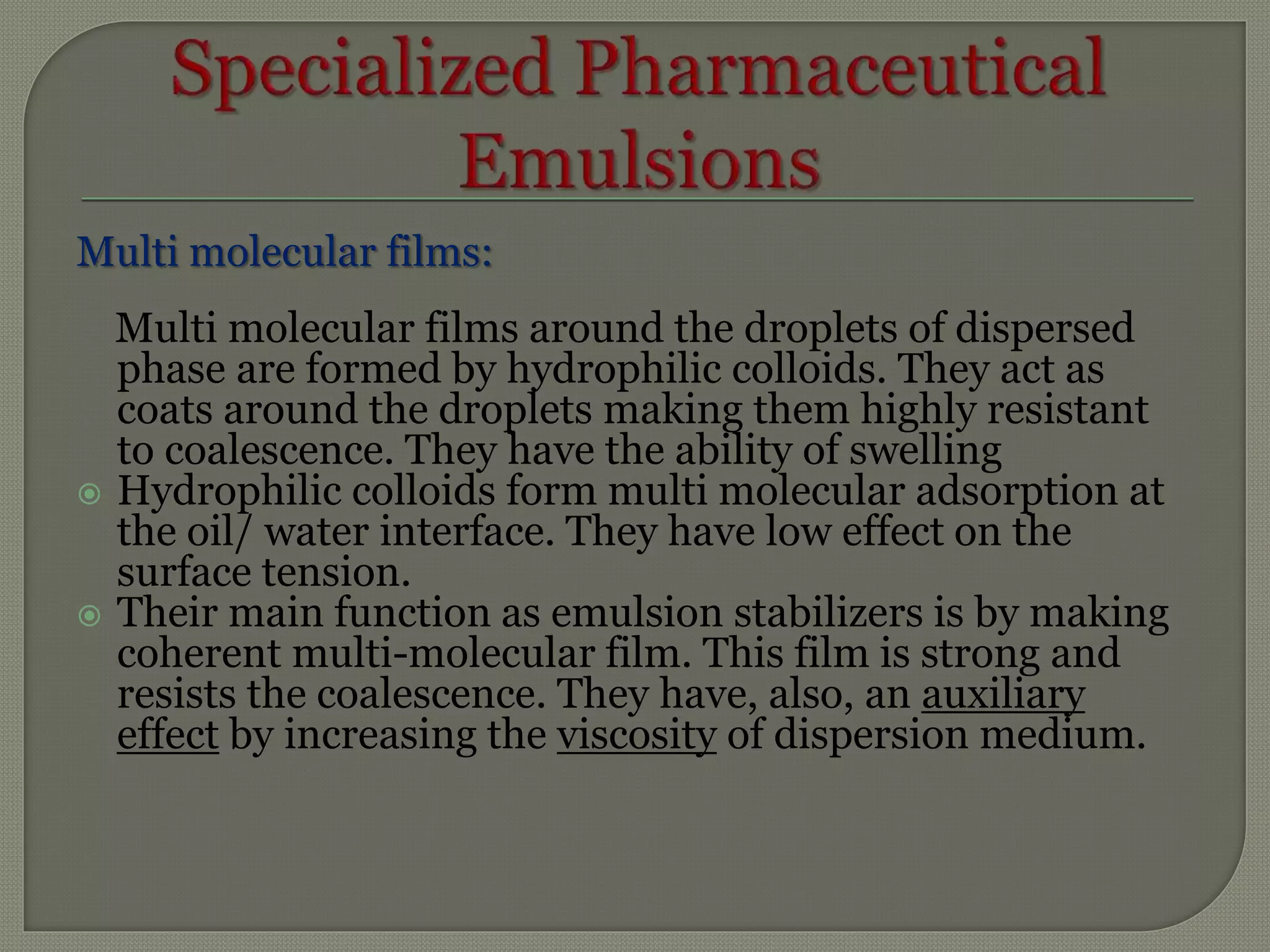 Specialized Pharmaceutical Emulsions

Multi molecular films:

Multi molecular films around the droplets of dispersed phase are formed by hydrophilic colloids. They act as coats around the droplets making them highly resistant to coalescence. They have the ability of swelling

Hydrophilic colloids form multi molecular adsorption at the oil/ water interface. They have low effect on the surface tension.

Their main function as emulsion stabilizers is by making coherent multi-molecular film. This film is strong and resists the coalescence. They have, also, an auxiliary effect by increasing the viscosity of dispersion medium.